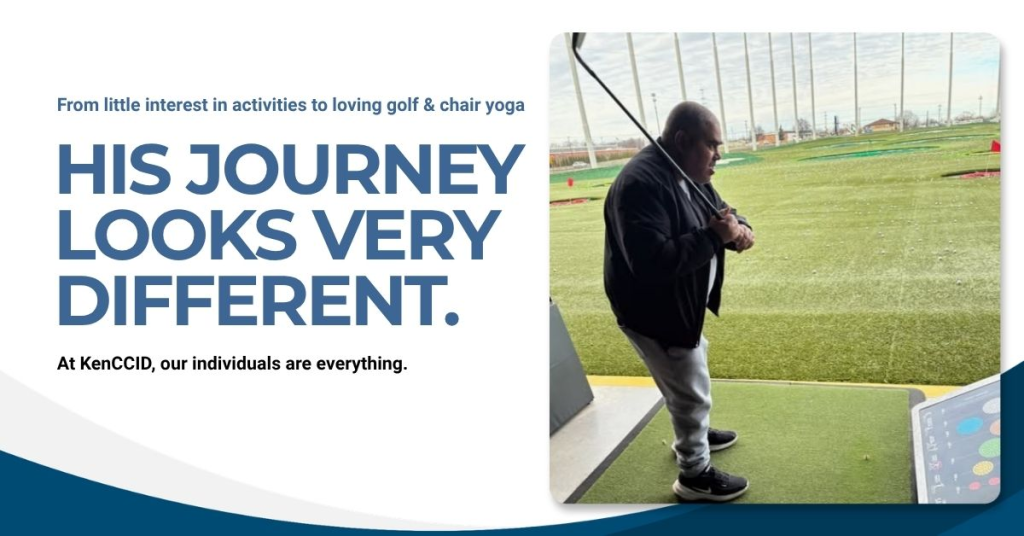 From little interest in activities to loving golf & chair yoga

HIS JOURNEY LOOKS VERY DIFFERENT.

At KenCCID, our individuals are everything.